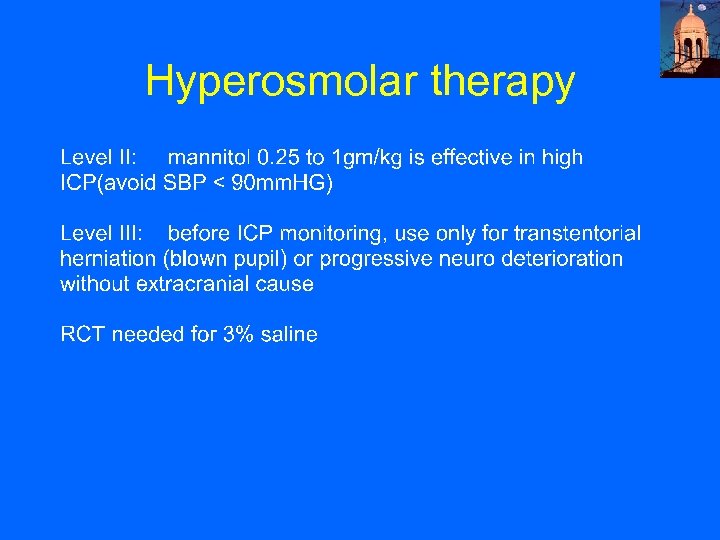 Hyperosmolar therapy

Level II: mannitol 0.25 to 1gm/kg is effective in high ICP(avoid SBP < 90mmHG)

Level III: before ICP monitoring, use only for transtentorial herniation (blown pupil) or progressive neuro deterioration without extracranial cause

RCT needed for 3% saline